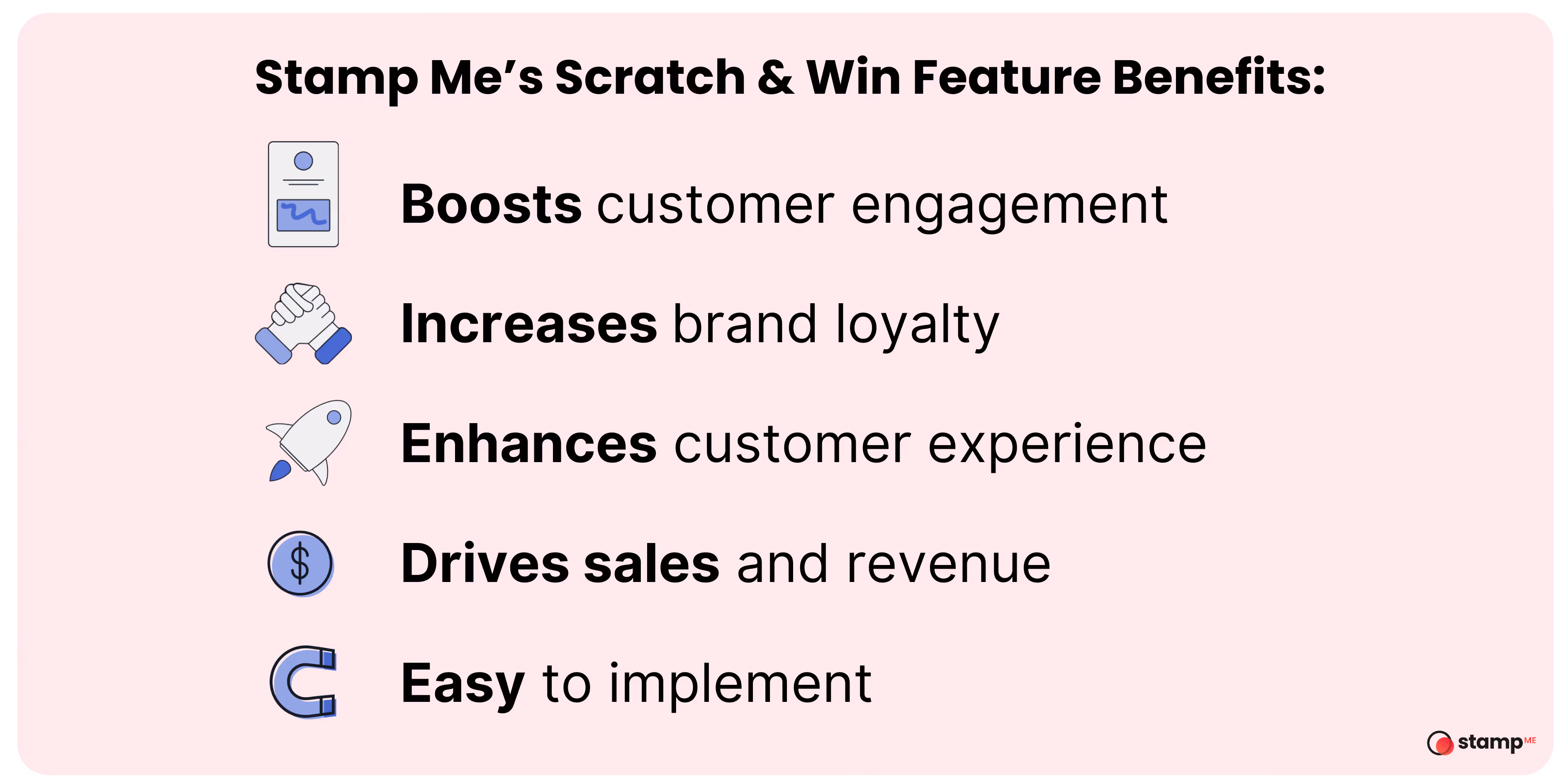 Stamp Me's Scratch & Win Feature Benefits:

Boosts customer engagement

Increases brand loyalty

Enhances customer experience

Drives sales and revenue

Easy to implement

stamp ME